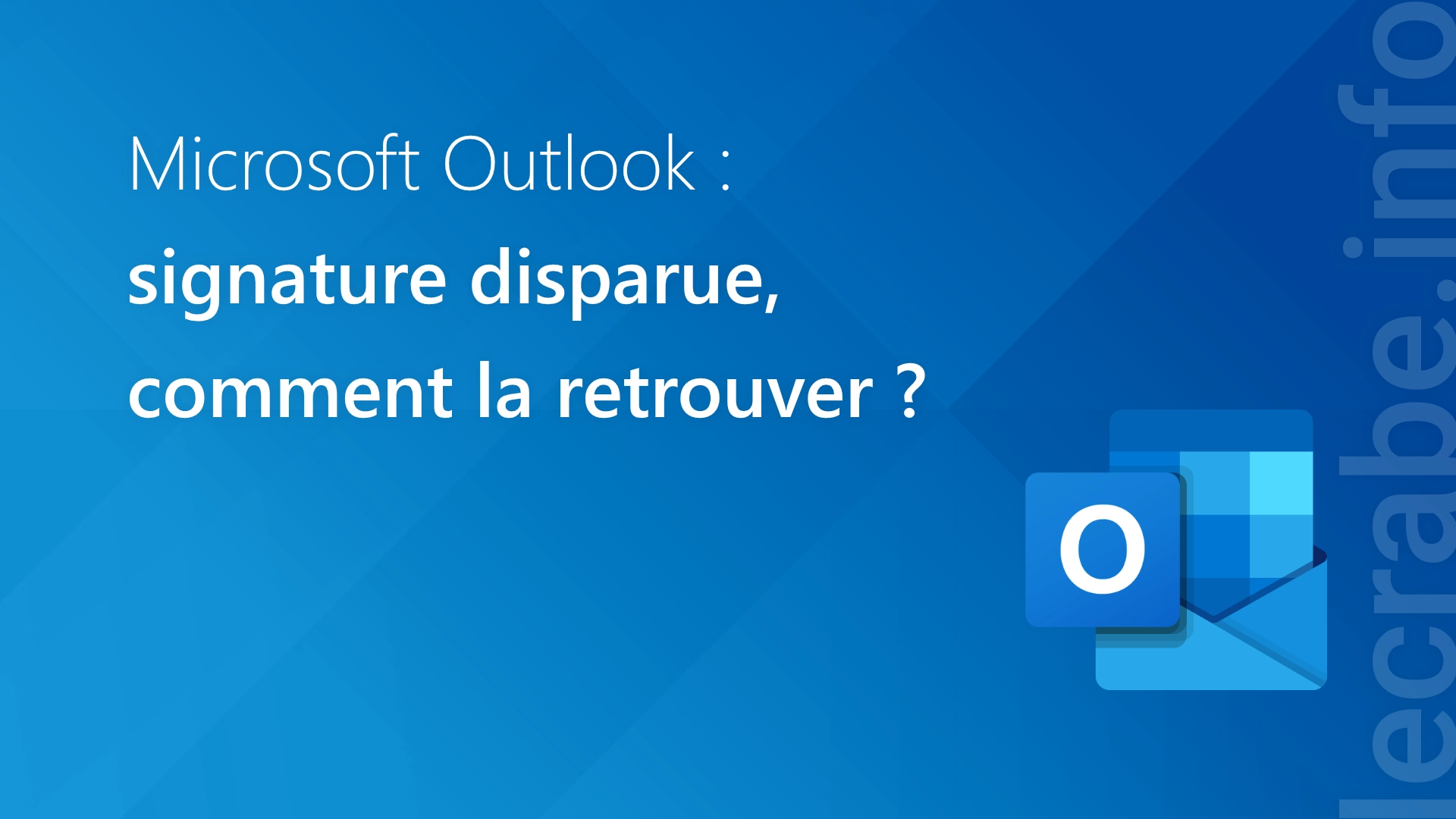 Microsoft Outlook :
signature disparue,
comment la retrouver ?

O

lecrabe.info